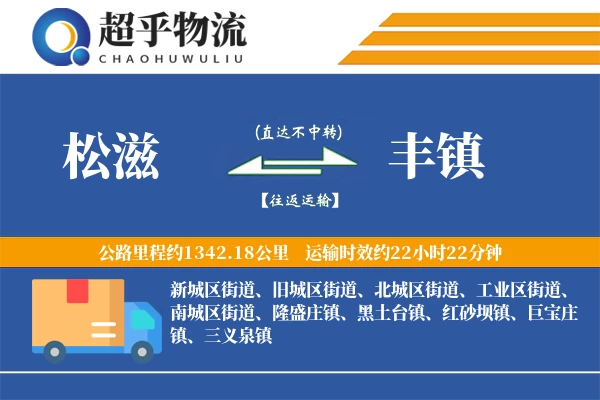 超乎物流
CHAOHUWULIU

松滋

(直达不中转)

【往返运输】

丰镇

公路里程约1342.18公里 运输时效约22小时22分钟

新城区街道、旧城区街道、北城区街道、工业区街道、南城区街道、隆盛庄镇、黑土台镇、红砂坝镇、巨宝庄镇、三义泉镇